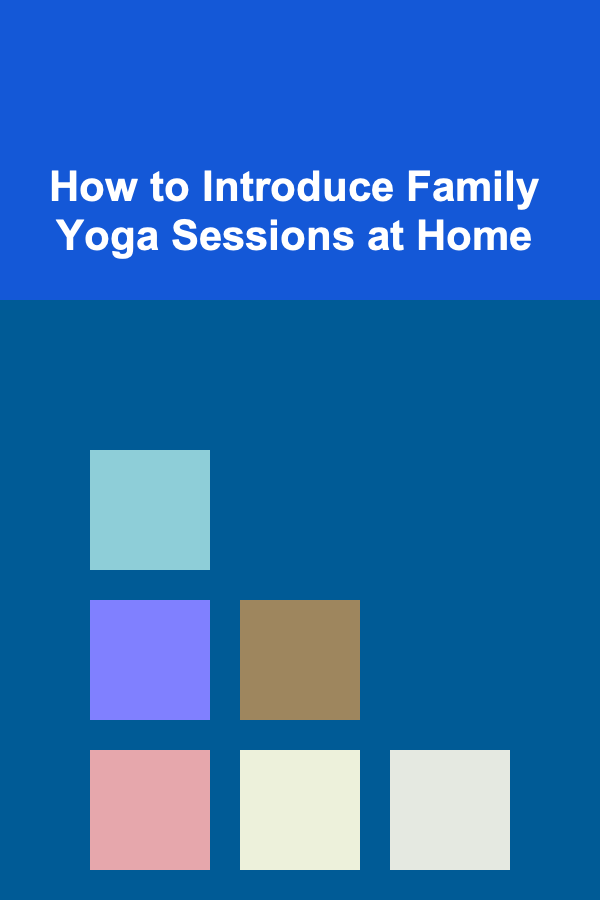 How to Introduce Family Yoga Sessions at Home